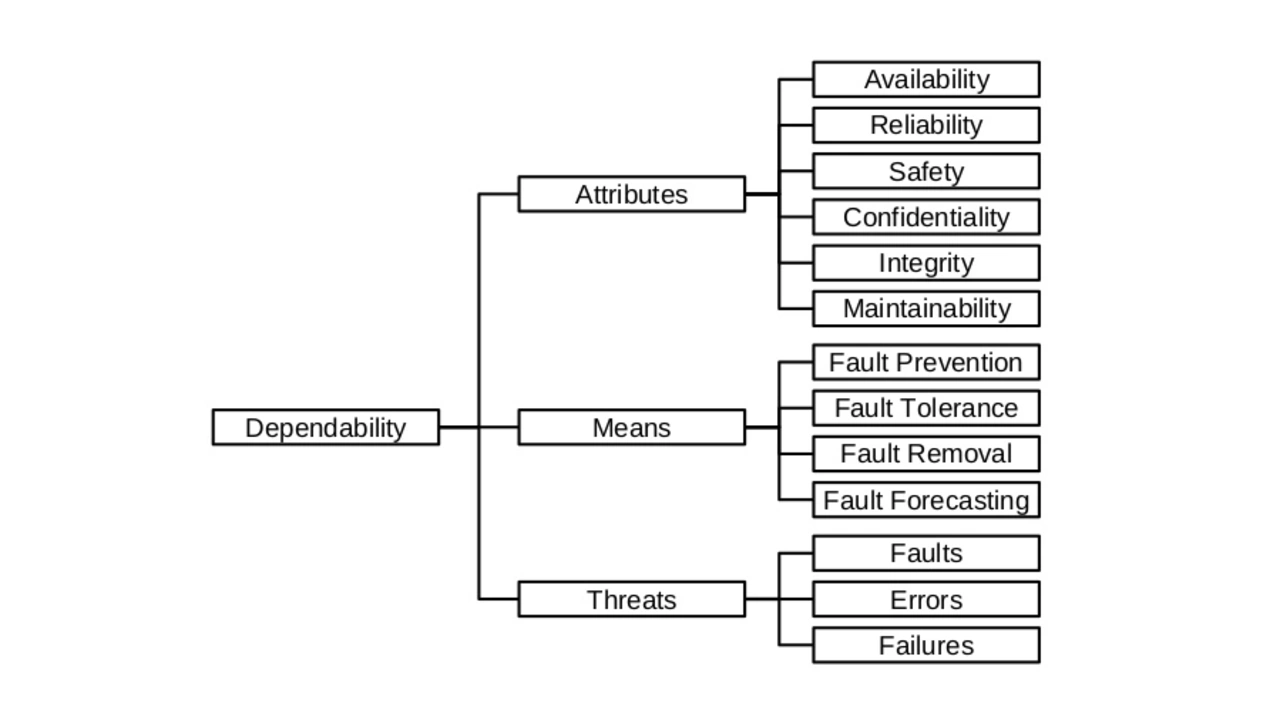 Dependability

Attributes

Availability
Reliability
Safety
Confidentiality
Integrity
Maintainability

Means

Fault Prevention
Fault Tolerance
Fault Removal
Fault Forecasting

Threats

Faults
Errors
Failures